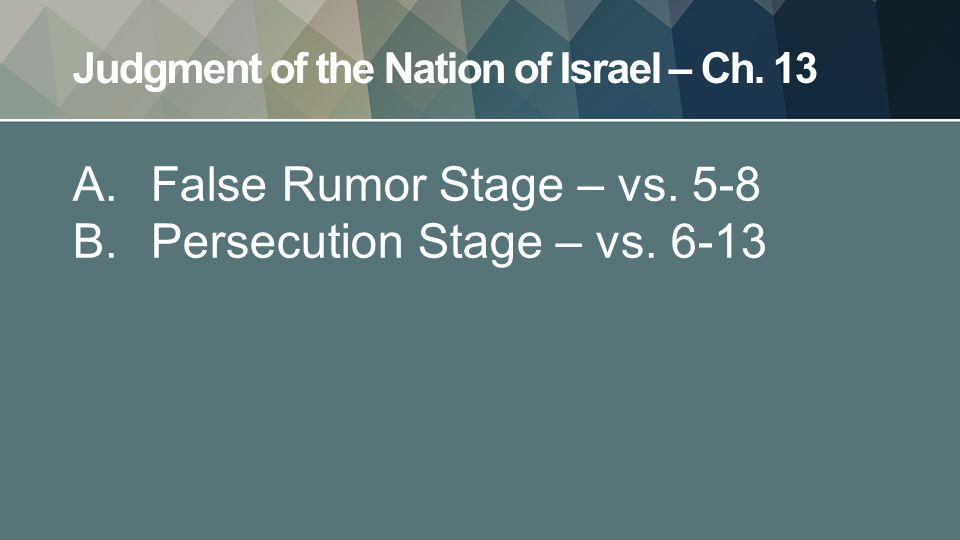 Judgment of the Nation of Israel – Ch. 13

A. False Rumor Stage – vs. 5-8
B. Persecution Stage – vs. 6-13